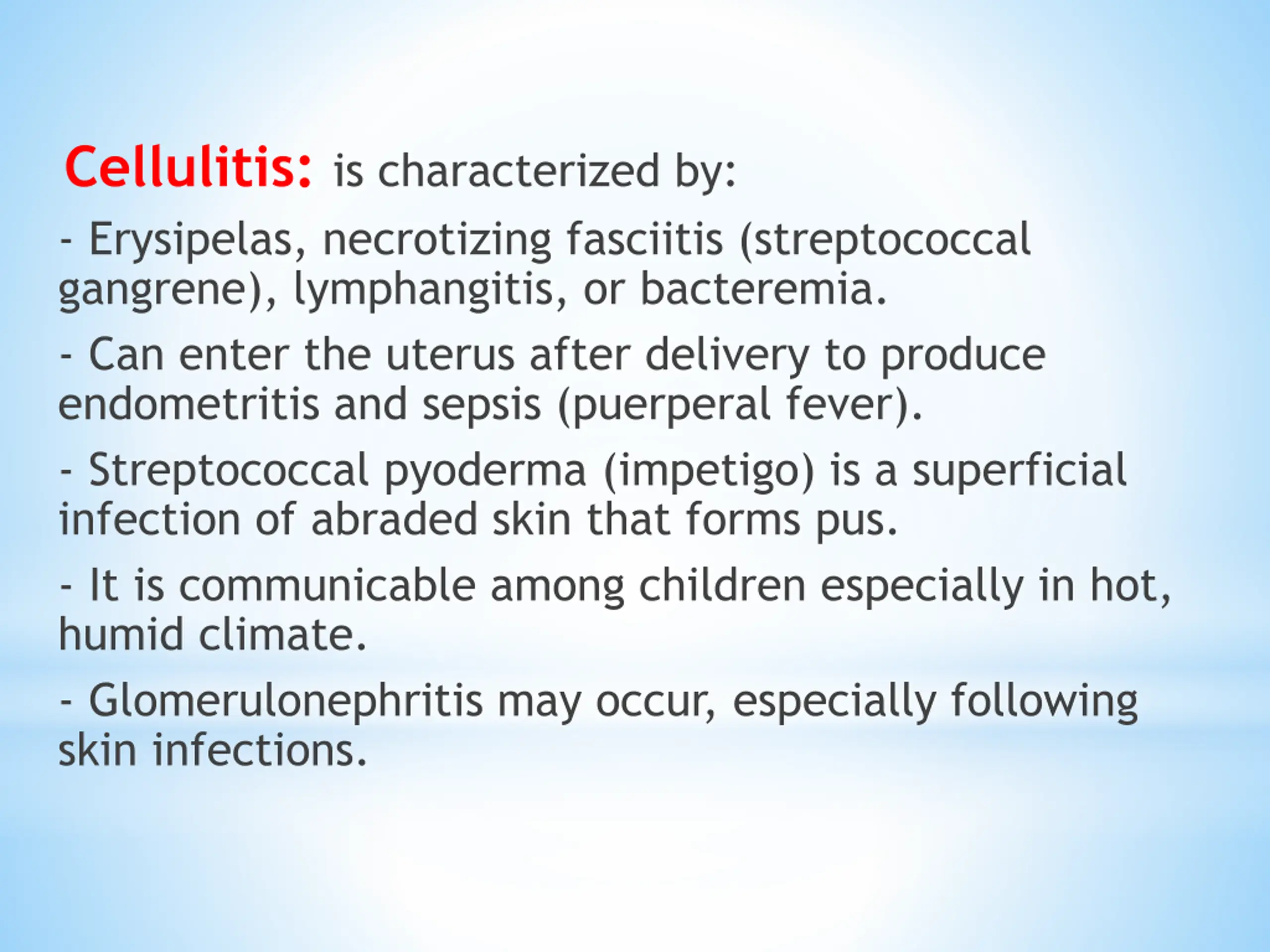 Cellulitis: is characterized by:

- Erysipelas, necrotizing fasciitis (streptococcal gangrene), lymphangitis, or bacteremia.

- Can enter the uterus after delivery to produce endometritis and sepsis (puerperal fever).

- Streptococcal pyoderma (impetigo) is a superficial infection of abraded skin that forms pus.

- It is communicable among children especially in hot, humid climate.

- Glomerulonephritis may occur, especially following skin infections.